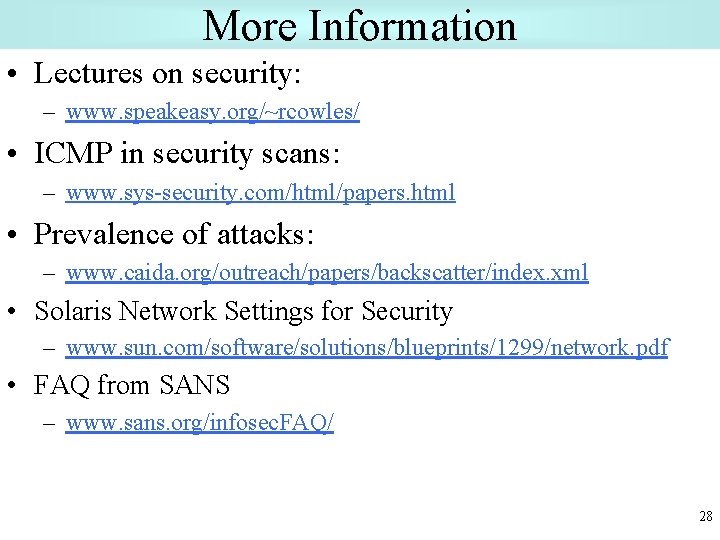 More Information

• Lectures on security:
– www.speakeasy.org/~rcowles/

• ICMP in security scans:
– www.sys-security.com/html/papers.html

• Prevalence of attacks:
– www.caida.org/outreach/papers/backscatter/index.xml

• Solaris Network Settings for Security
– www.sun.com/software/solutions/blueprints/1299/network.pdf

• FAQ from SANS
– www.sans.org/infosecFAQ/

28